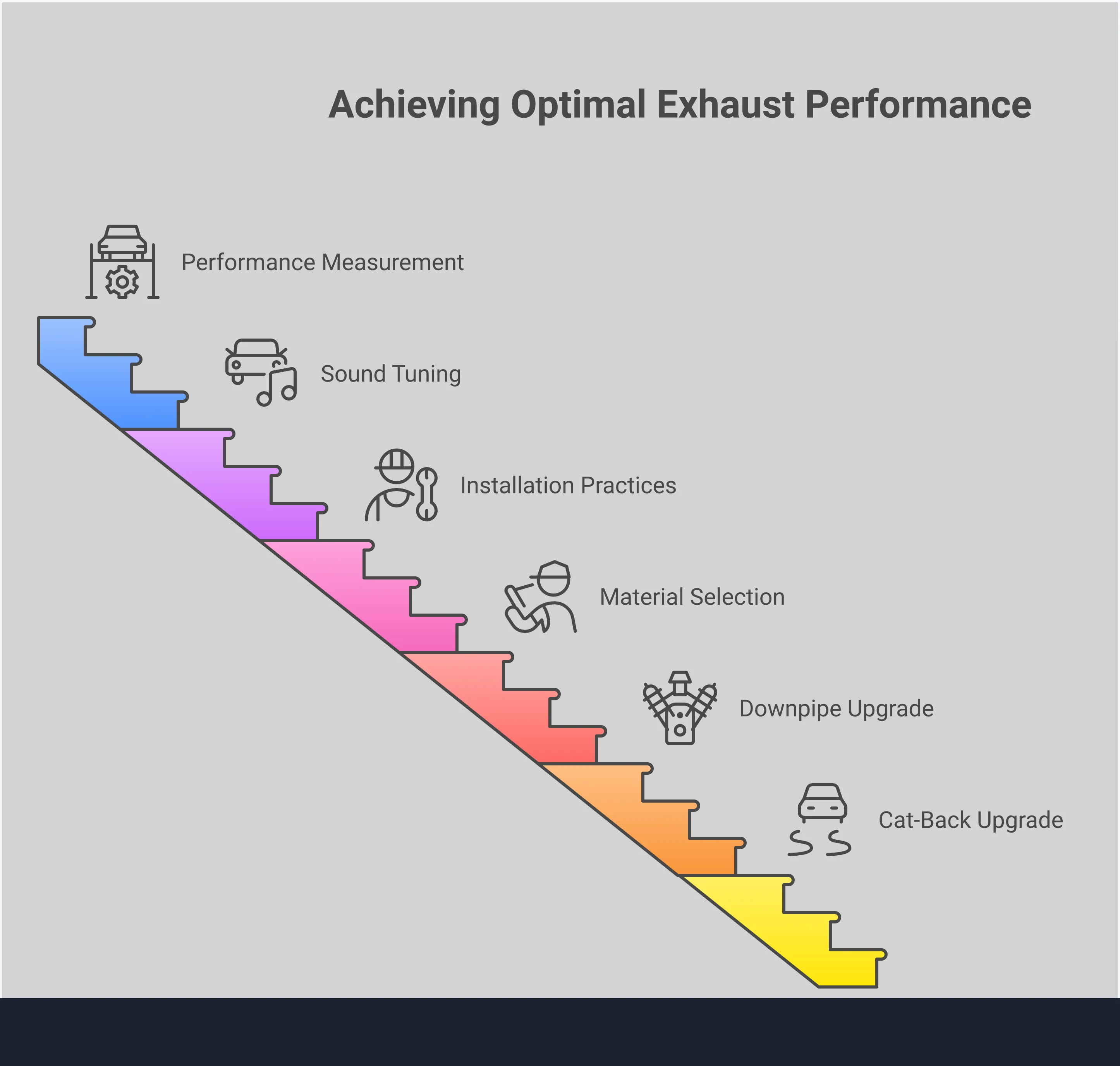 Achieving Optimal Exhaust Performance

Performance Measurement

Sound Tuning

Installation Practices

Material Selection

Downpipe Upgrade

Cat-Back Upgrade